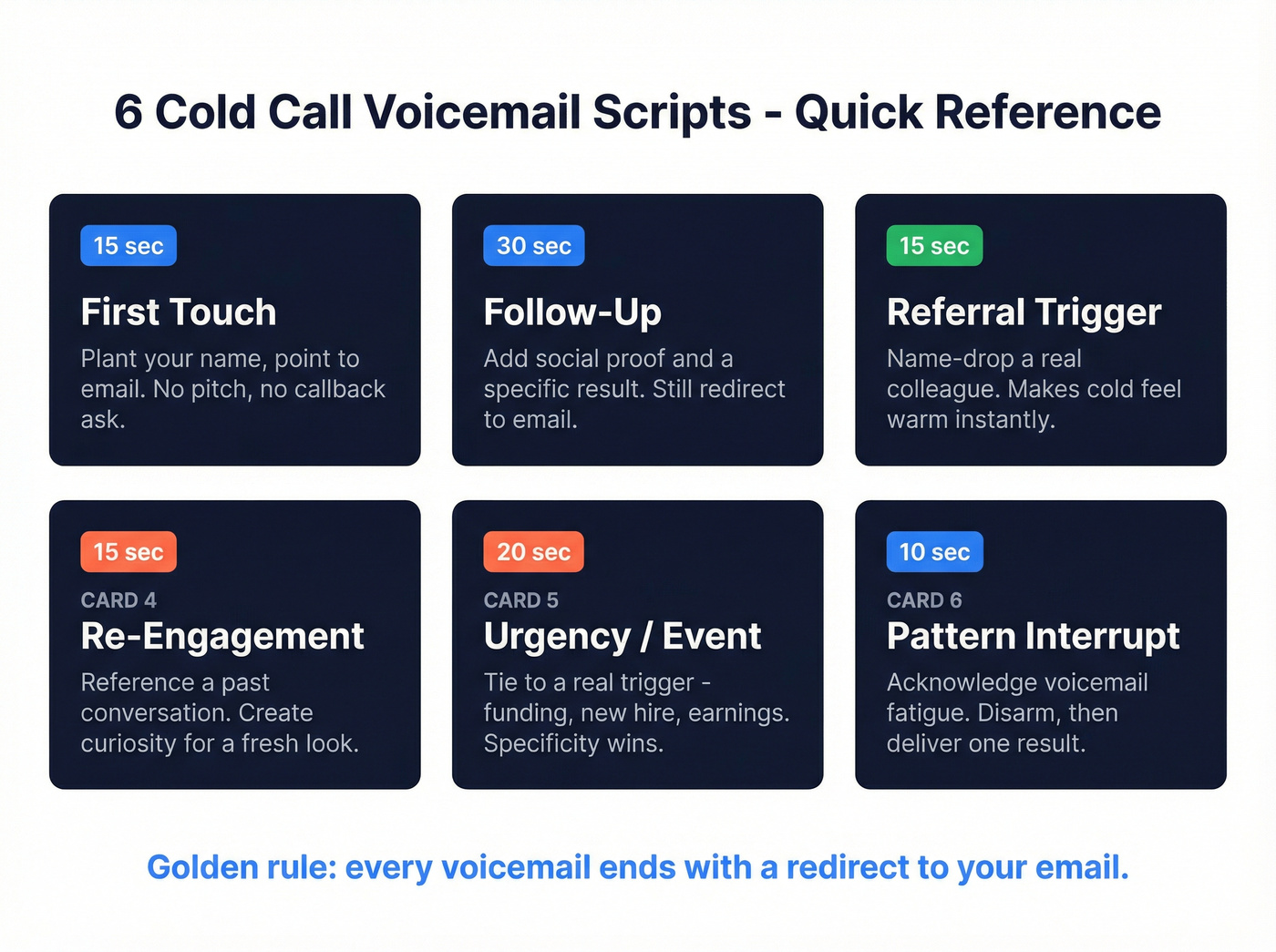 6 Cold Call Voicemail Scripts - Quick Reference

15 sec

First Touch

Plant your name, point to email. No pitch, no callback ask.

30 sec

Follow-Up

Add social proof and a specific result. Still redirect to email.

15 sec

Referral Trigger

Name-drop a real colleague. Makes cold feel warm instantly.

15 sec

CARD 4

Re-Engagement

Reference a past conversation. Create curiosity for a fresh look.

20 sec

CARD 5

Urgency / Event

Tie to a real trigger - funding, new hire, earnings. Specificity wins.

10 sec

CARD 6

Pattern Interrupt

Acknowledge voicemail fatigue. Disarm, then deliver one result.

Golden rule: every voicemail ends with a redirect to your email.